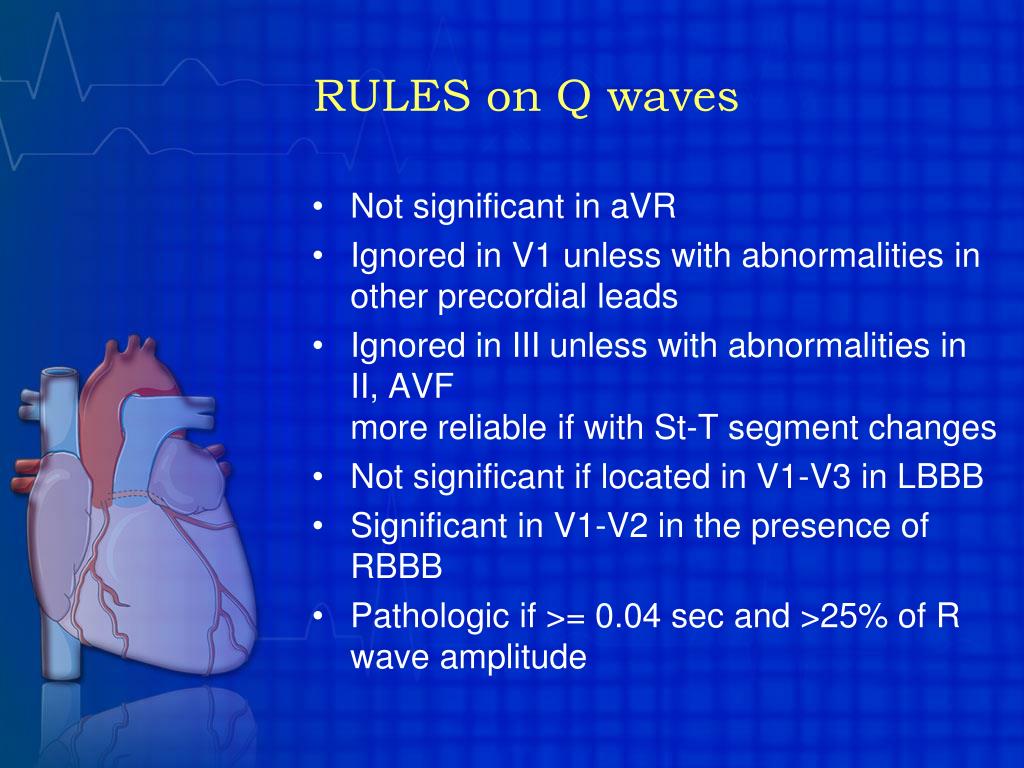 RULES on Q waves

• Not significant in aVR
• Ignored in V1 unless with abnormalities in other precordial leads
• Ignored in III unless with abnormalities in II, AVF
more reliable if with St-T segment changes
• Not significant if located in V1-V3 in LBBB
• Significant in V1-V2 in the presence of RBBB
• Pathologic if >= 0.04 sec and >25% of R wave amplitude